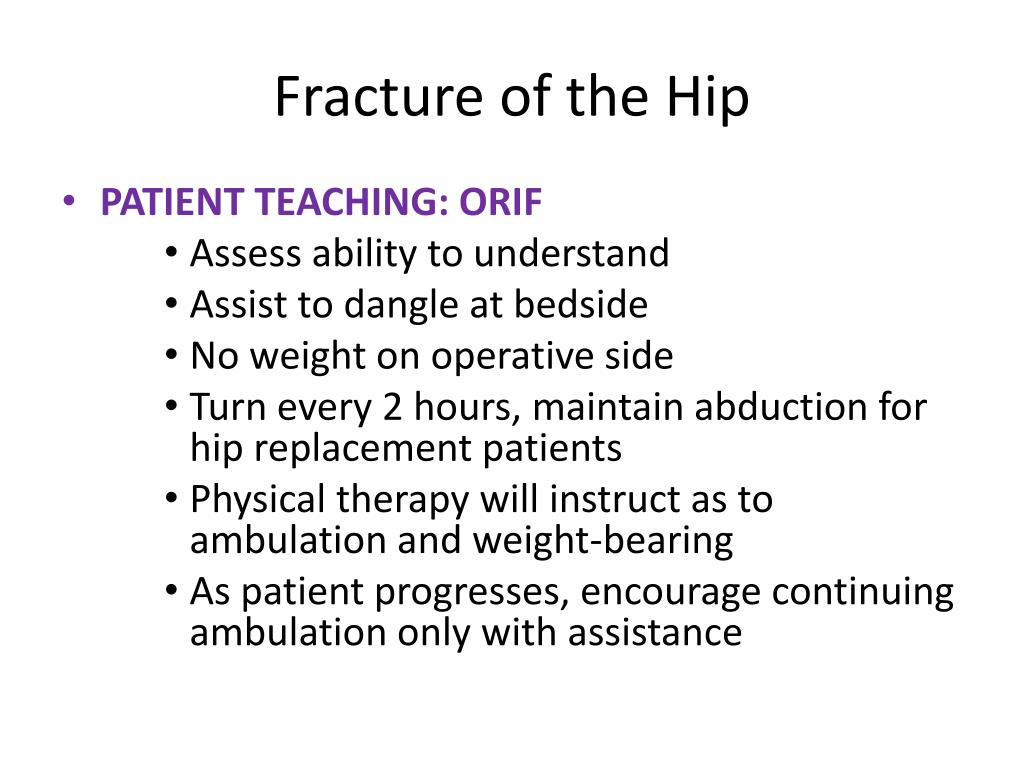 Fracture of the Hip

• PATIENT TEACHING: ORIF
  • Assess ability to understand
  • Assist to dangle at bedside
  • No weight on operative side
  • Turn every 2 hours, maintain abduction for hip replacement patients
  • Physical therapy will instruct as to ambulation and weight-bearing
  • As patient progresses, encourage continuing ambulation only with assistance